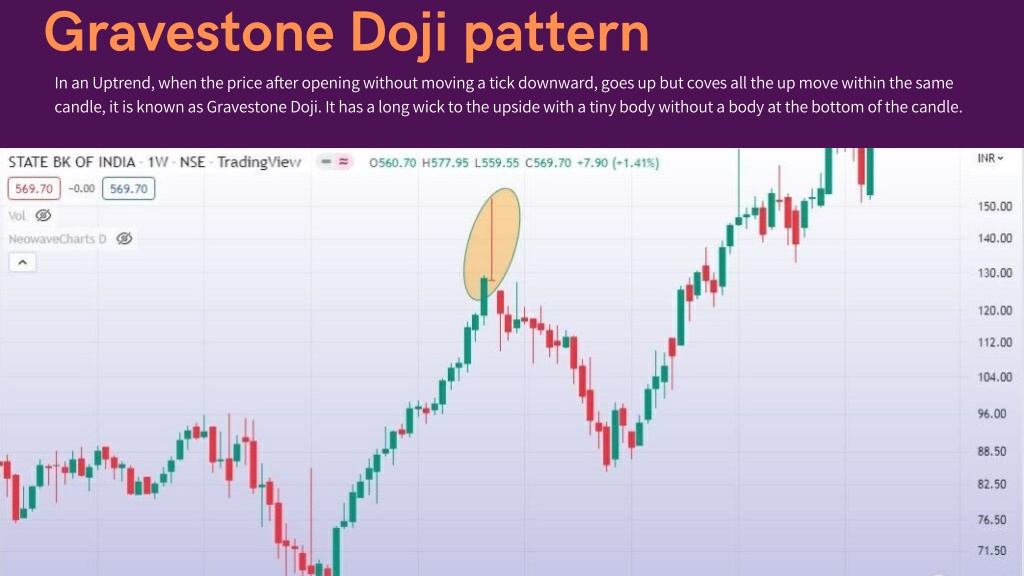 Gravestone Doji pattern

In an Uptrend, when the price after opening without moving a tick downward, goes up but coves all the up move within the same candle, it is known as Gravestone Doji. It has a long wick to the upside with a tiny body without a body at the bottom of the candle.

STATE BK OF INDIA · 1W · NSE · TradingView O560.70 H577.95 L559.55 C569.70 +7.90 (+1.41%)

569.70 -0.00 569.70

Vol

NeowaveCharts D

INR

150.00
140.00
130.00
120.00
112.00
104.00
96.00
88.50
82.50
76.50
71.50